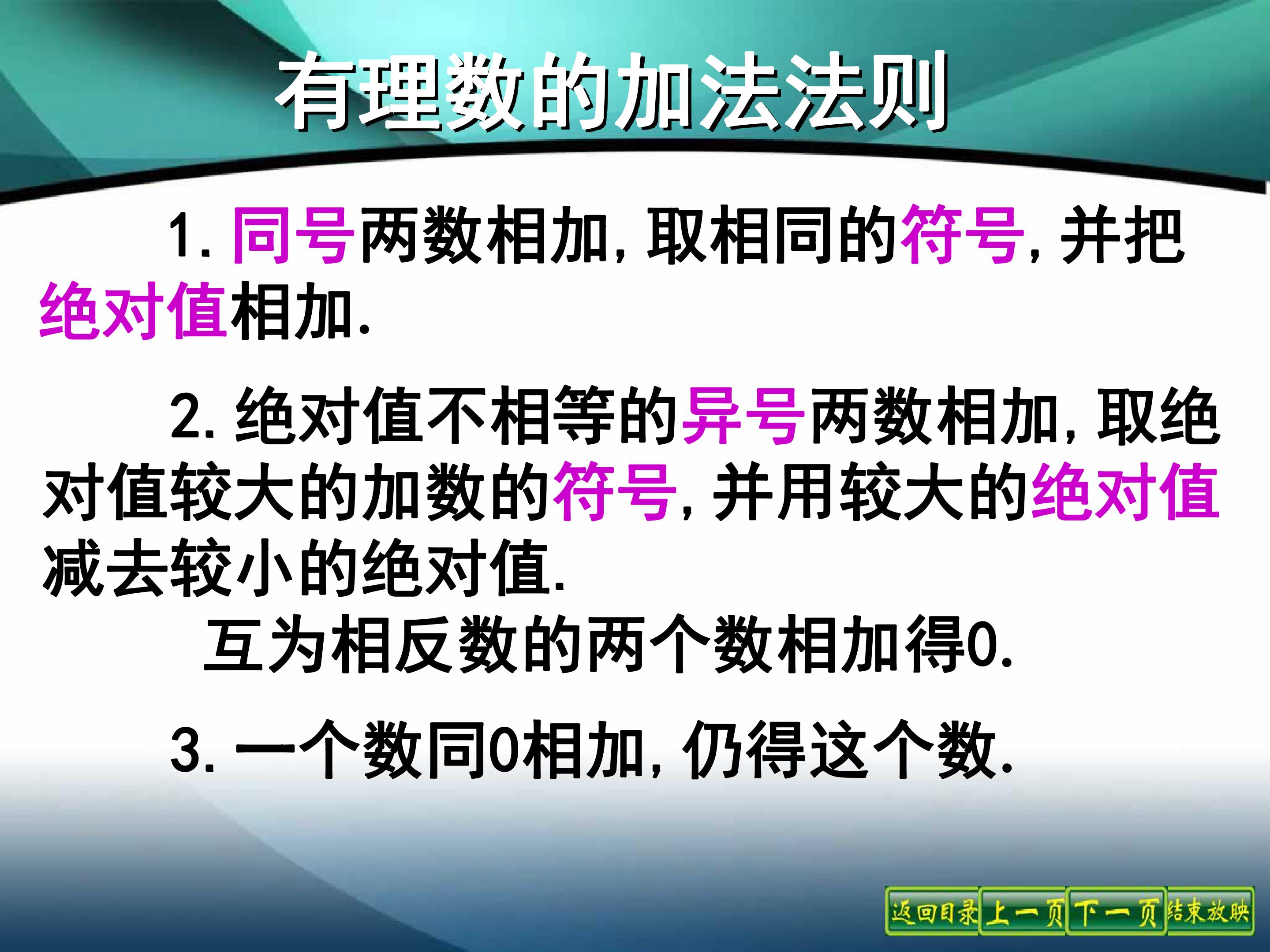 有理数的加法法则

1.同号两数相加,取相同的符号,并把绝对值相加.

2.绝对值不相等的异号两数相加,取绝对值较大的加数的符号,并用较大的绝对值减去较小的绝对值.

互为相反数的两个数相加得0.

3.一个数同0相加,仍得这个数.

返回目录 上一页 下一页 结束放映